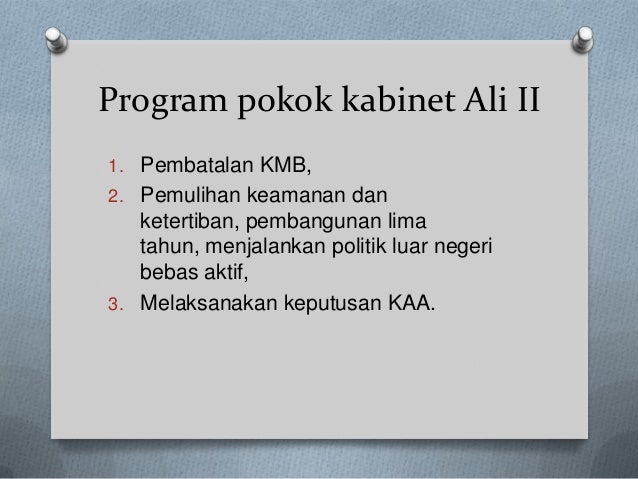 Program pokok kabinet Ali II

1. Pembatalan KMB,
2. Pemulihan keamanan dan ketertiban, pembangunan lima tahun, menjalankan politik luar negeri bebas aktif,
3. Melaksanakan keputusan KAA.